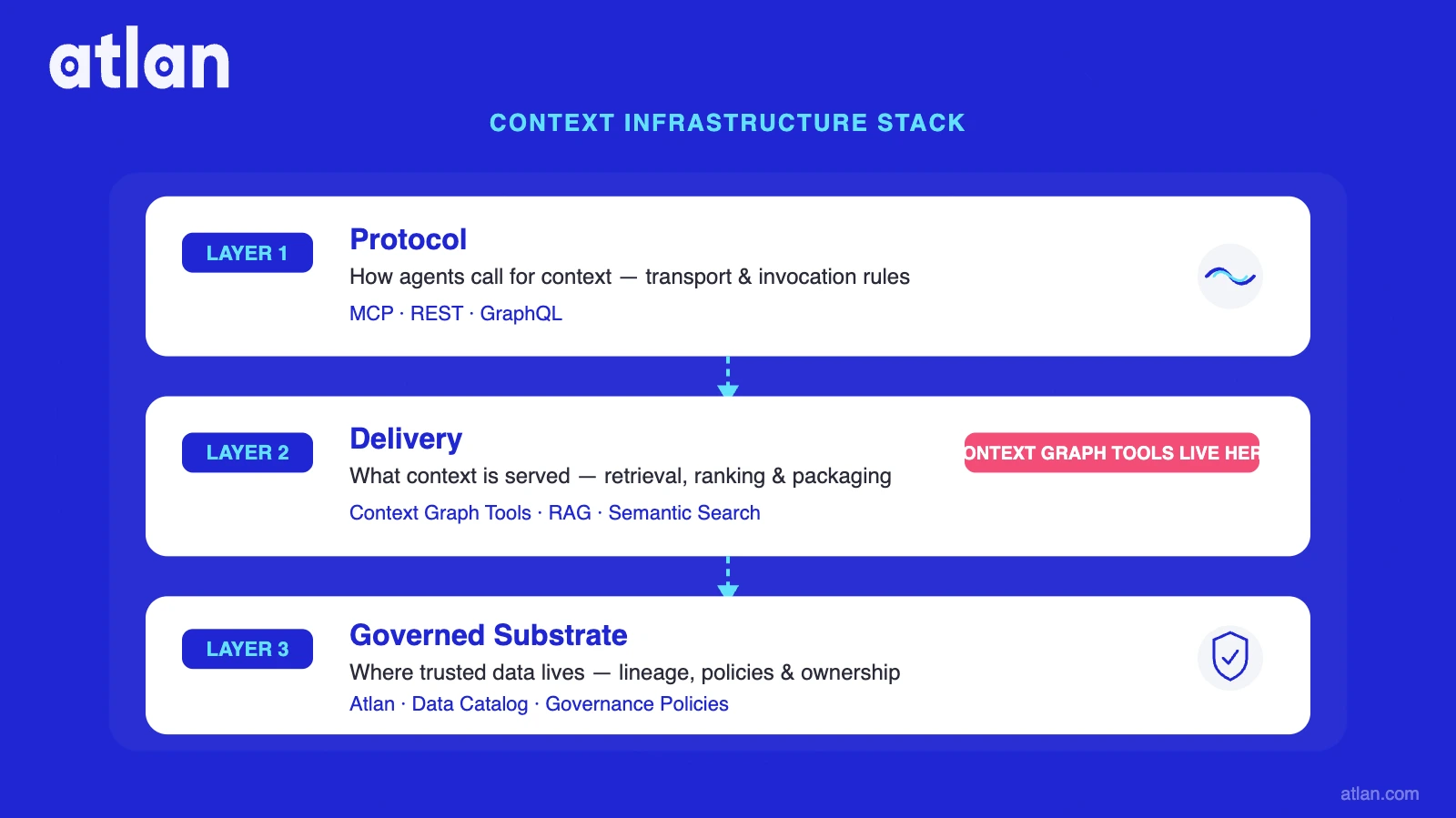 atlan

CONTEXT INFRASTRUCTURE STACK

LAYER 1

Protocol

How agents call for context — transport & invocation rules

MCP · REST · GraphQL

LAYER 2

Delivery

What context is served — retrieval, ranking & packaging

Context Graph Tools · RAG · Semantic Search

ONTEXT GRAPH TOOLS LIVE HER

LAYER 3

Governed Substrate

Where trusted data lives — lineage, policies & ownership

Atlan · Data Catalog · Governance Policies

atlan.com